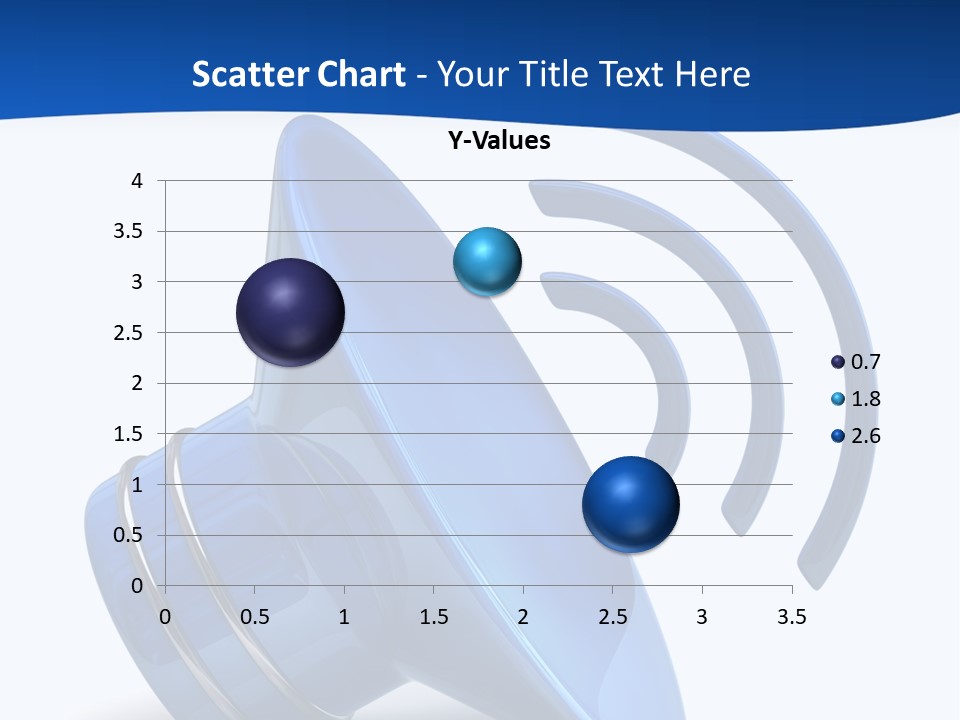 Scatter Chart - Your Title Text Here

Y-Values

4
3.5
3
2.5
2
1.5
1
0.5
0

0 0.5 1 1.5 2 2.5 3 3.5

0.7
1.8
2.6